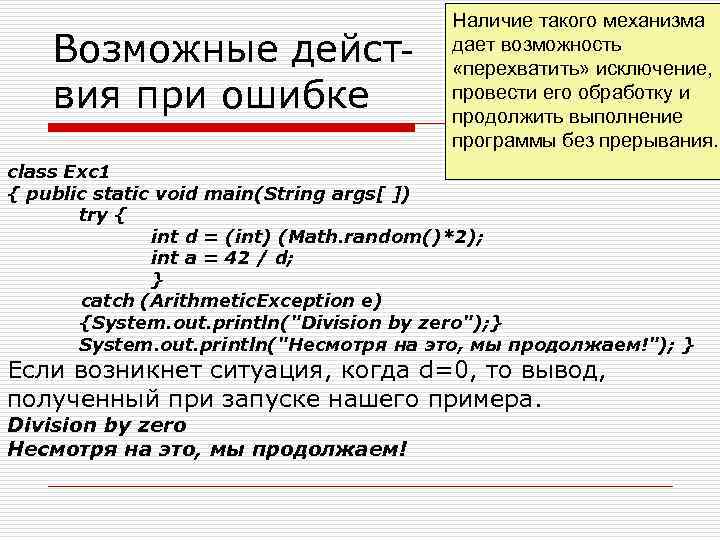 Возможные действия при ошибке

Наличие такого механизма дает возможность «перехватить» исключение, провести его обработку и продолжить выполнение программы без прерывания.

class Exc1
{ public static void main(String args[ ])
try {
int d = (int) (Math.random()*2);
int a = 42 / d;
}
catch (ArithmeticException e)
{System.out.println("Division by zero");}
System.out.println("Несмотря на это, мы продолжаем!"); }

Если возникнет ситуация, когда d=0, то вывод, полученный при запуске нашего примера.
Division by zero
Несмотря на это, мы продолжаем!